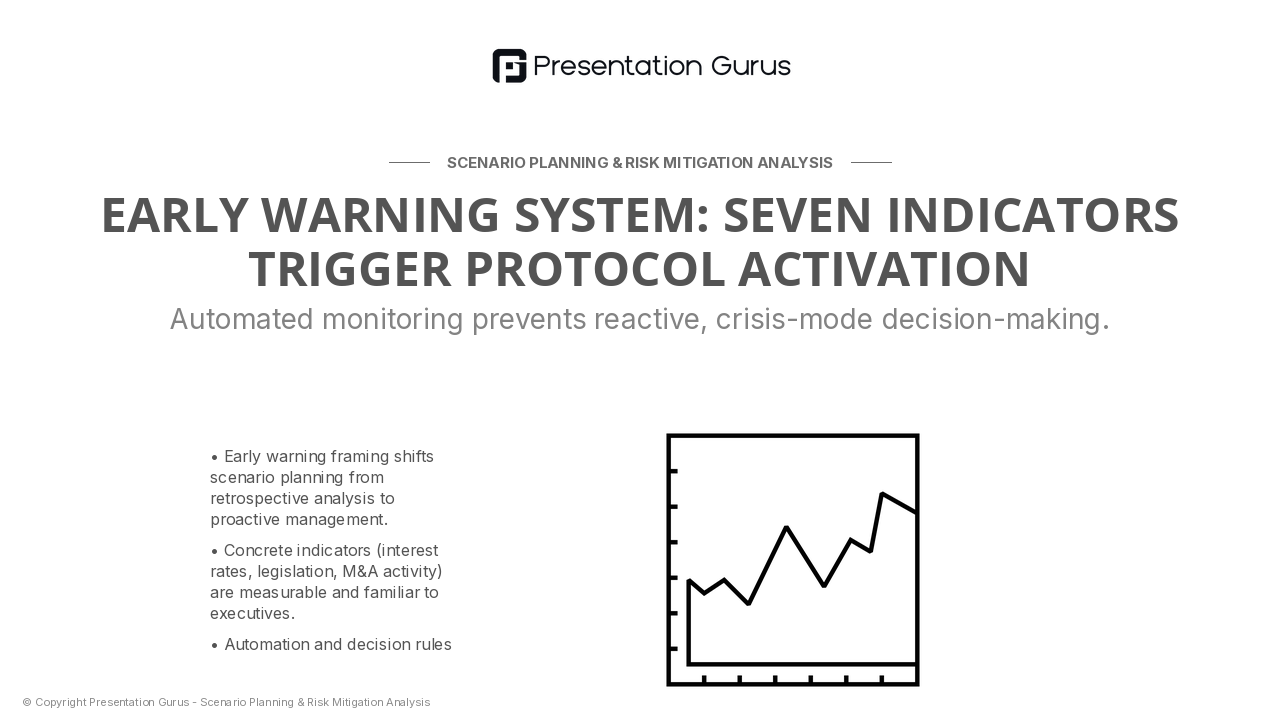 Presentation Gurus

SCENARIO PLANNING & RISK MITIGATION ANALYSIS

EARLY WARNING SYSTEM: SEVEN INDICATORS TRIGGER PROTOCOL ACTIVATION

Automated monitoring prevents reactive, crisis-mode decision-making.

• Early warning framing shifts scenario planning from retrospective analysis to proactive management.

• Concrete indicators (interest rates, legislation, M&A activity) are measurable and familiar to executives.

• Automation and decision rules

© Copyright Presentation Gurus - Scenario Planning & Risk Mitigation Analysis